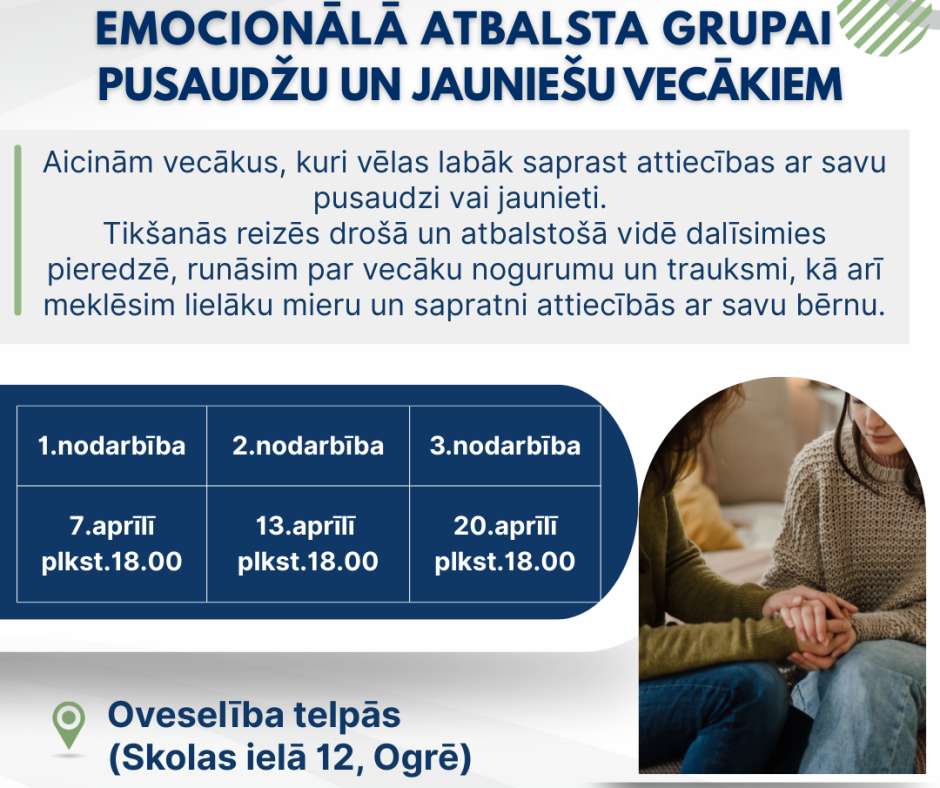 EMOCIONĀLĀ ATBALSTA GRUPAI PUSAUDŽU UN JAUNIEŠU VECĀKIEM

Aicinām vecākus, kuri vēlas labāk saprast attiecības ar savu pusaudzi vai jaunieti.
Tikšanās reizēs drošā un atbalstošā vidē dalīsimies pieredzē, runāsim par vecāku nogurumu un trauksmi, kā arī meklēsim lielāku mieru un sapratni attiecībās ar savu bērnu.

| 1.nodarbība | 2.nodarbība | 3.nodarbība |
|---|---|---|
| 7.aprīlī plkst.18.00 | 13.aprīlī plkst.18.00 | 20.aprīlī plkst.18.00 |

Oveselība telpās
(Skolas ielā 12, Ogrē)